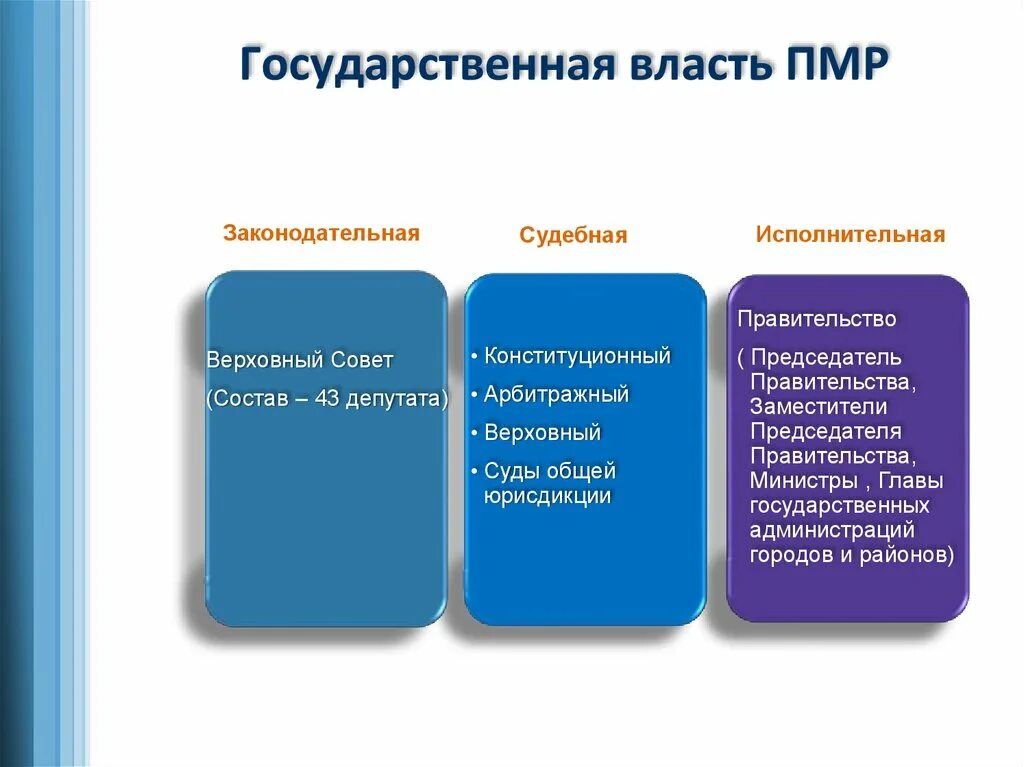 Государственная власть ПМР

Законодательная

Верховный Совет

(Состав – 43 депутата)

Судебная

• Конституционный
• Арбитражный
• Верховный
• Суды общей юрисдикции

Исполнительная

Правительство

( Председатель Правительства, Заместители Председателя Правительства, Министры , Главы государственных администраций городов и районов)